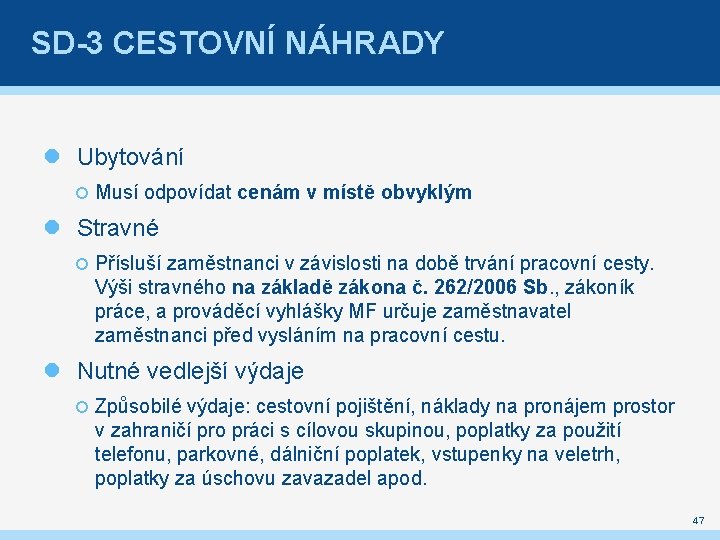 SD-3 CESTOVNÍ NÁHRADY

Ubytování

Musí odpovídat cenám v místě obvyklým

Stravné

Přísluší zaměstnanci v závislosti na době trvání pracovní cesty. Výši stravného na základě zákona č. 262/2006 Sb., zákoník práce, a prováděcí vyhlášky MF určuje zaměstnavatel zaměstnanci před vysláním na pracovní cestu.

Nutné vedlejší výdaje

Způsobilé výdaje: cestovní pojištění, náklady na pronájem prostor v zahraničí pro práci s cílovou skupinou, poplatky za použití telefonu, parkovné, dálniční poplatek, vstupenky na veletrh, poplatky za úschovu zavazadel apod.

47